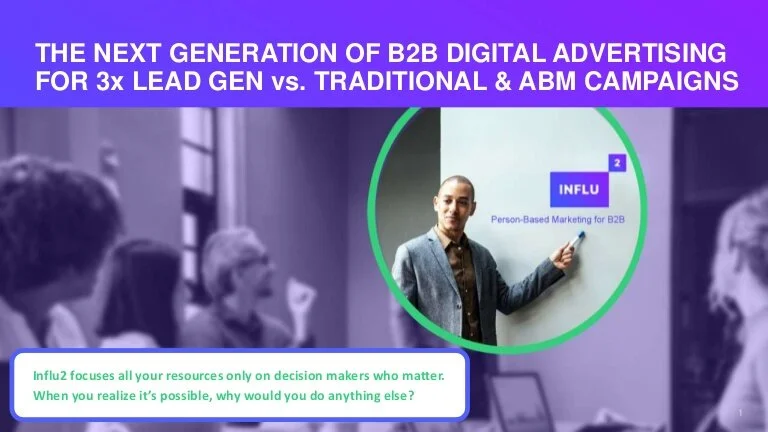 THE NEXT GENERATION OF B2B DIGITAL ADVERTISING FOR 3x LEAD GEN vs. TRADITIONAL & ABM CAMPAIGNS

INFLU 2

Person-Based Marketing for B2B

Influ2 focuses all your resources only on decision makers who matter. When you realize it's possible, why would you do anything else?

1